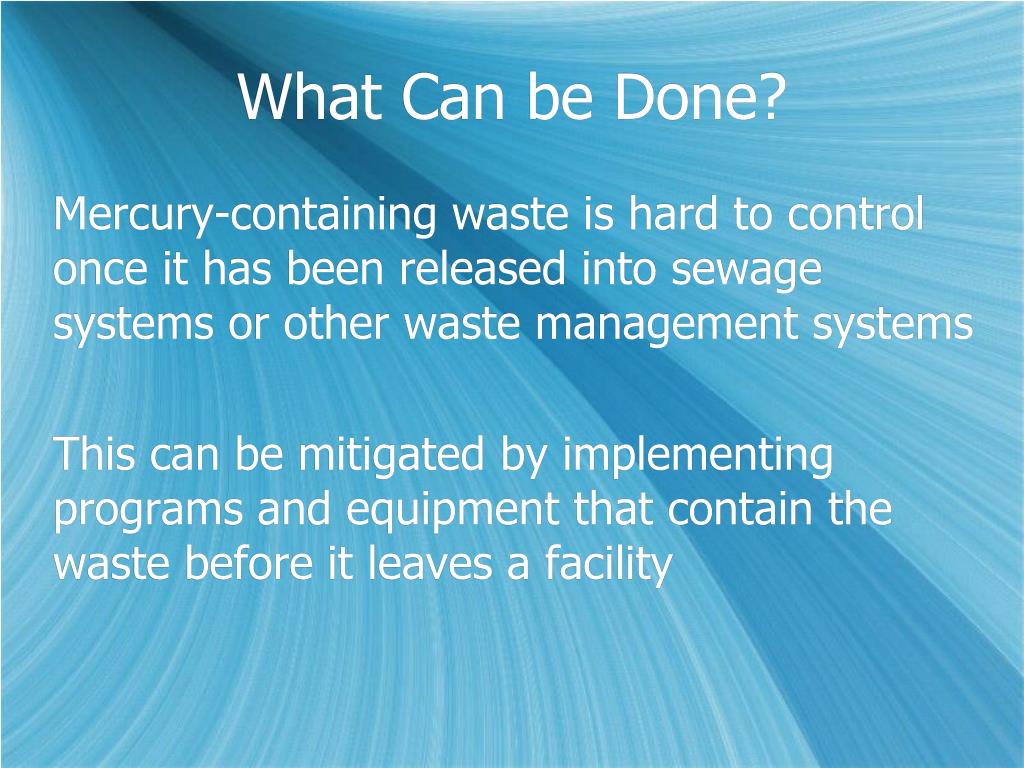 What Can be Done?

Mercury-containing waste is hard to control once it has been released into sewage systems or other waste management systems

This can be mitigated by implementing programs and equipment that contain the waste before it leaves a facility